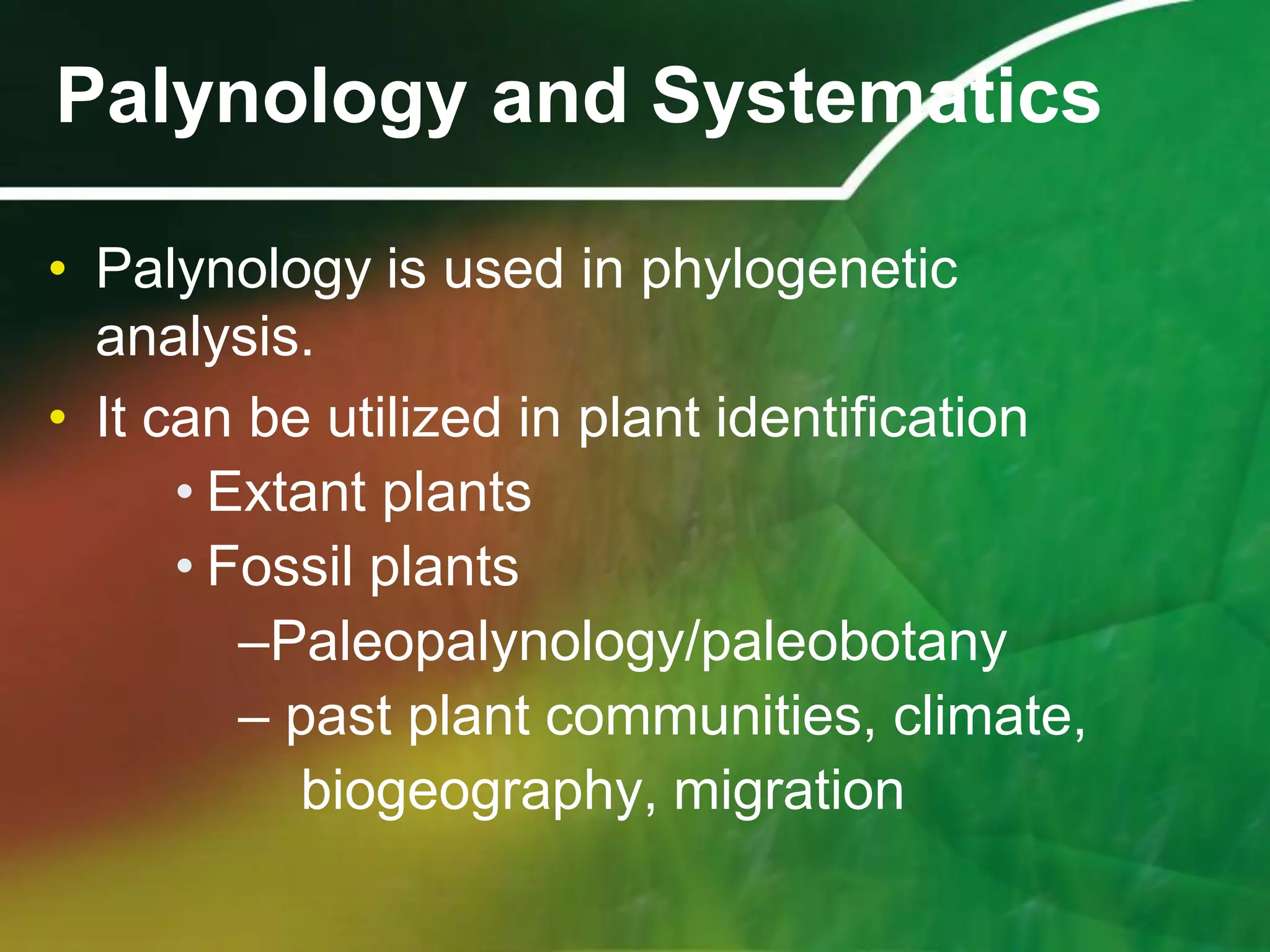 Palynology and Systematics

• Palynology is used in phylogenetic analysis.
• It can be utilized in plant identification
  • Extant plants
  • Fossil plants
    –Paleopalynology/paleobotany
    – past plant communities, climate, biogeography, migration